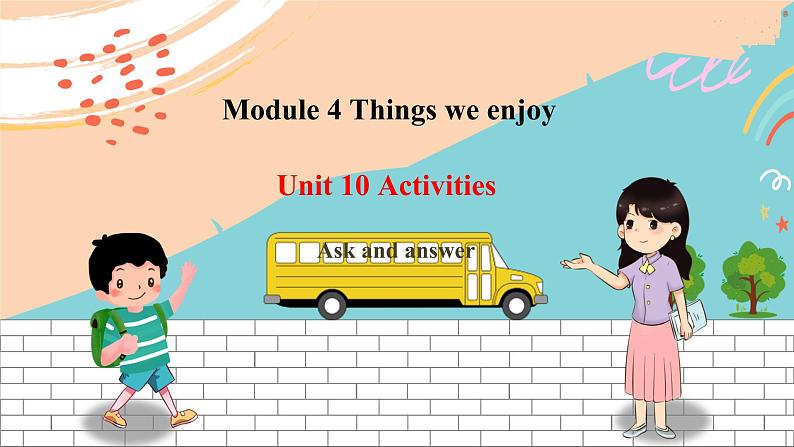 Module 4 Things we enjoy

Unit 10 Activities

Ask and answer